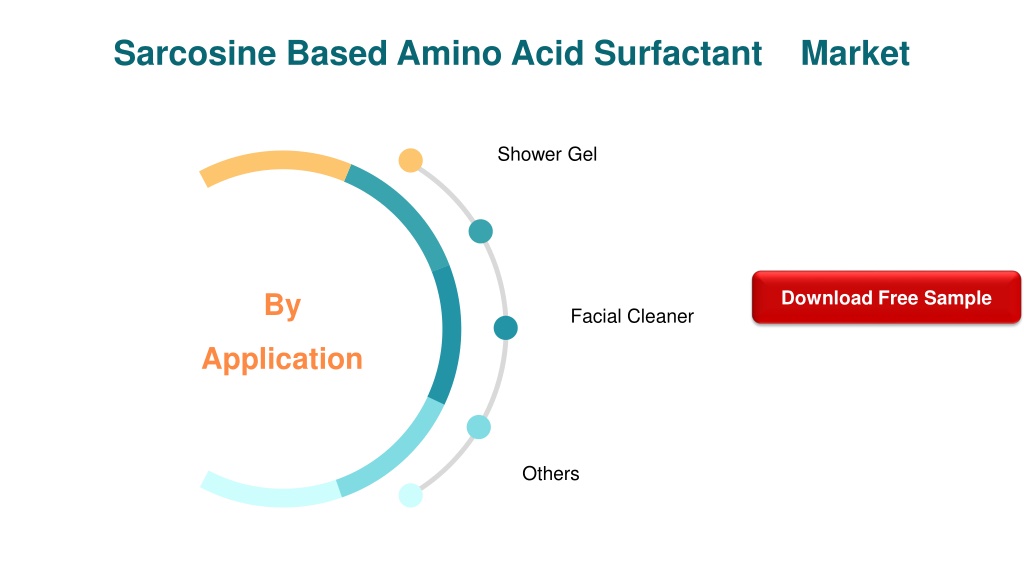 Sarcosine Based Amino Acid Surfactant Market

By Application

Shower Gel

Facial Cleaner

Others

Download Free Sample